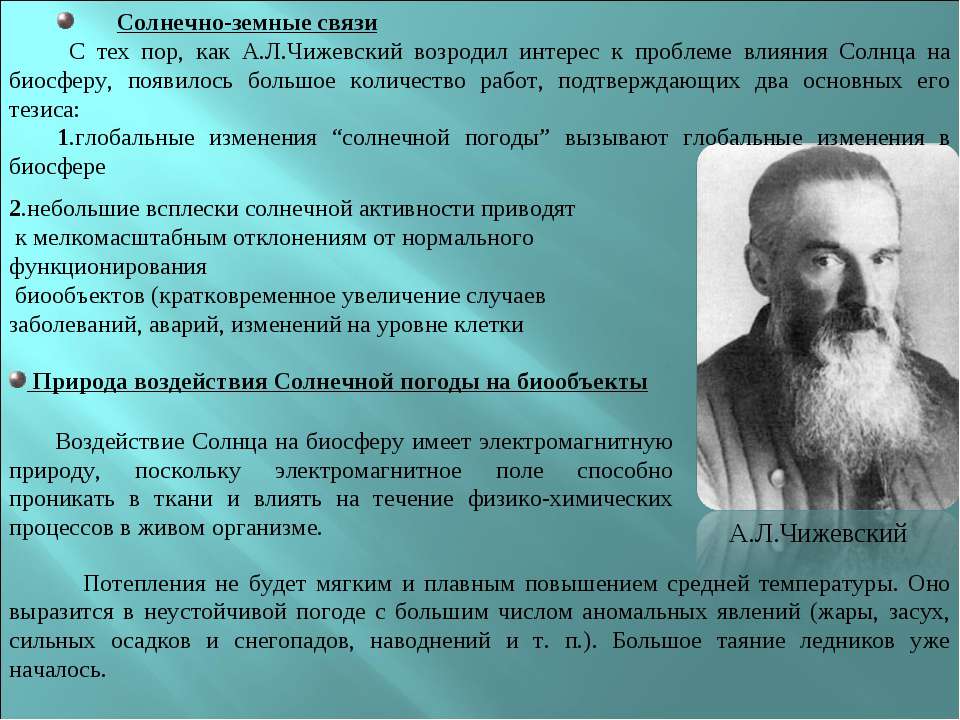 Солнечно-земные связи

С тех пор, как А.Л.Чижевский возродил интерес к проблеме влияния Солнца на биосферу, появилось большое количество работ, подтверждающих два основных его тезиса:

1.глобальные изменения “солнечной погоды” вызывают глобальные изменения в биосфере

2.небольшие всплески солнечной активности приводят к мелкомасштабным отклонениям от нормального функционирования биообъектов (кратковременное увеличение случаев заболеваний, аварий, изменений на уровне клетки

Природа воздействия Солнечной погоды на биообъекты

Воздействие Солнца на биосферу имеет электромагнитную природу, поскольку электромагнитное поле способно проникать в ткани и влиять на течение физико-химических процессов в живом организме.

А.Л.Чижевский

Потепления не будет мягким и плавным повышением средней температуры. Оно выразится в неустойчивой погоде с большим числом аномальных явлений (жары, засух, сильных осадков и снегопадов, наводнений и т. п.). Большое таяние ледников уже началось.